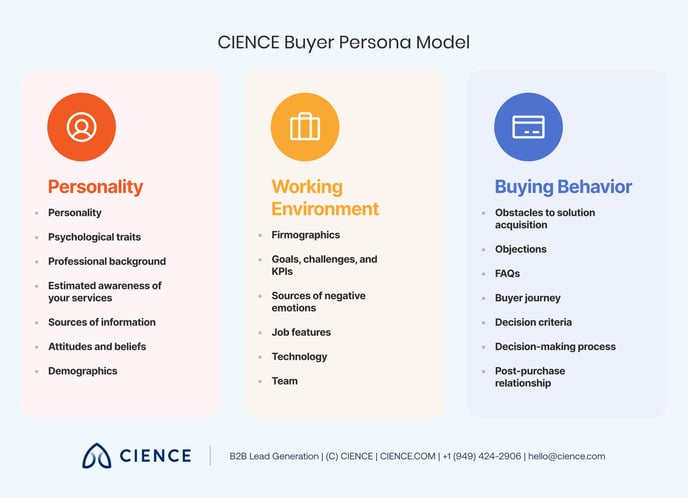 CIENCE Buyer Persona Model

Personality

- Personality
- Psychological traits
- Professional background
- Estimated awareness of your services
- Sources of information
- Attitudes and beliefs
- Demographics

Working Environment

- Firmographics
- Goals, challenges, and KPIs
- Sources of negative emotions
- Job features
- Technology
- Team

Buying Behavior

- Obstacles to solution acquisition
- Objections
- FAQs
- Buyer journey
- Decision criteria
- Decision-making process
- Post-purchase relationship

CIENCE

B2B Lead Generation | (C) CIENCE | CIENCE.COM | +1 (949) 424-2906 | hello@cience.com